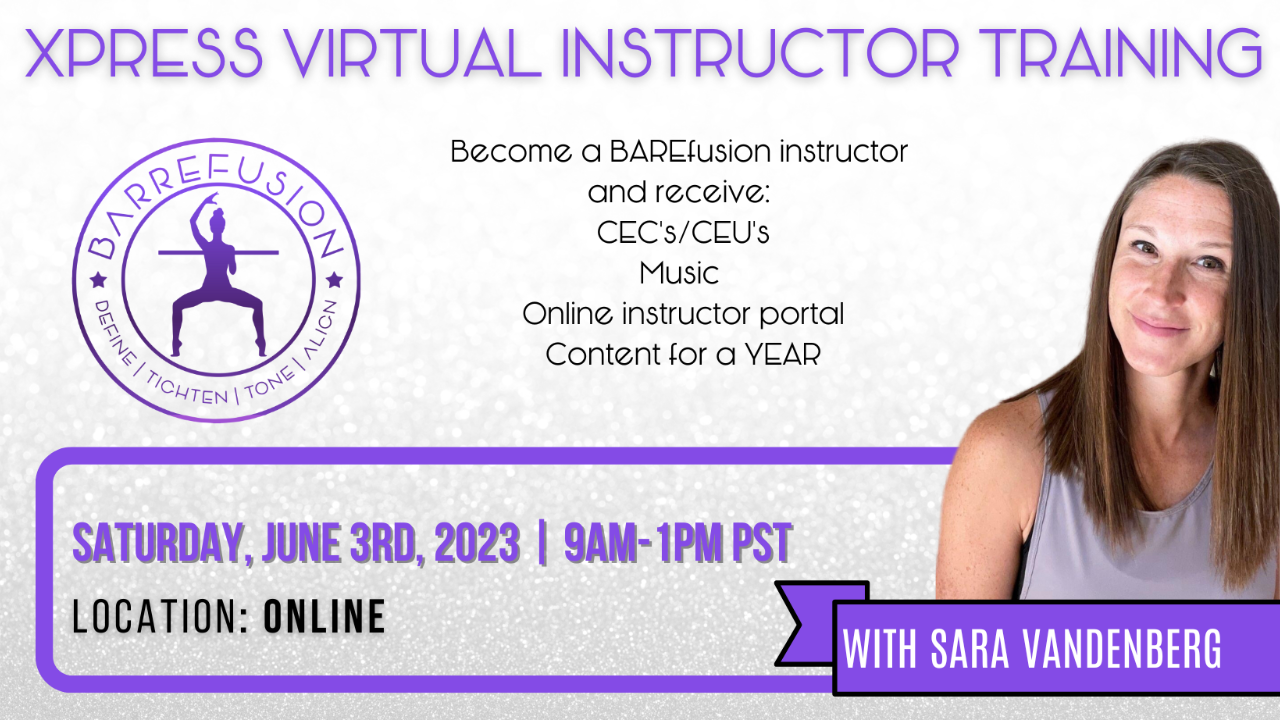 XPRESS VIRTUAL INSTRUCTOR TRAINING

BARREFUSION

DEFINE | TIGHTEN | TONE | ALIGN

Become a BAREfusion instructor and receive:
CEC's/CEU's
Music
Online instructor portal
Content for a YEAR

SATURDAY, JUNE 3RD, 2023 | 9AM-1PM PST

LOCATION: ONLINE

WITH SARA VANDENBERG